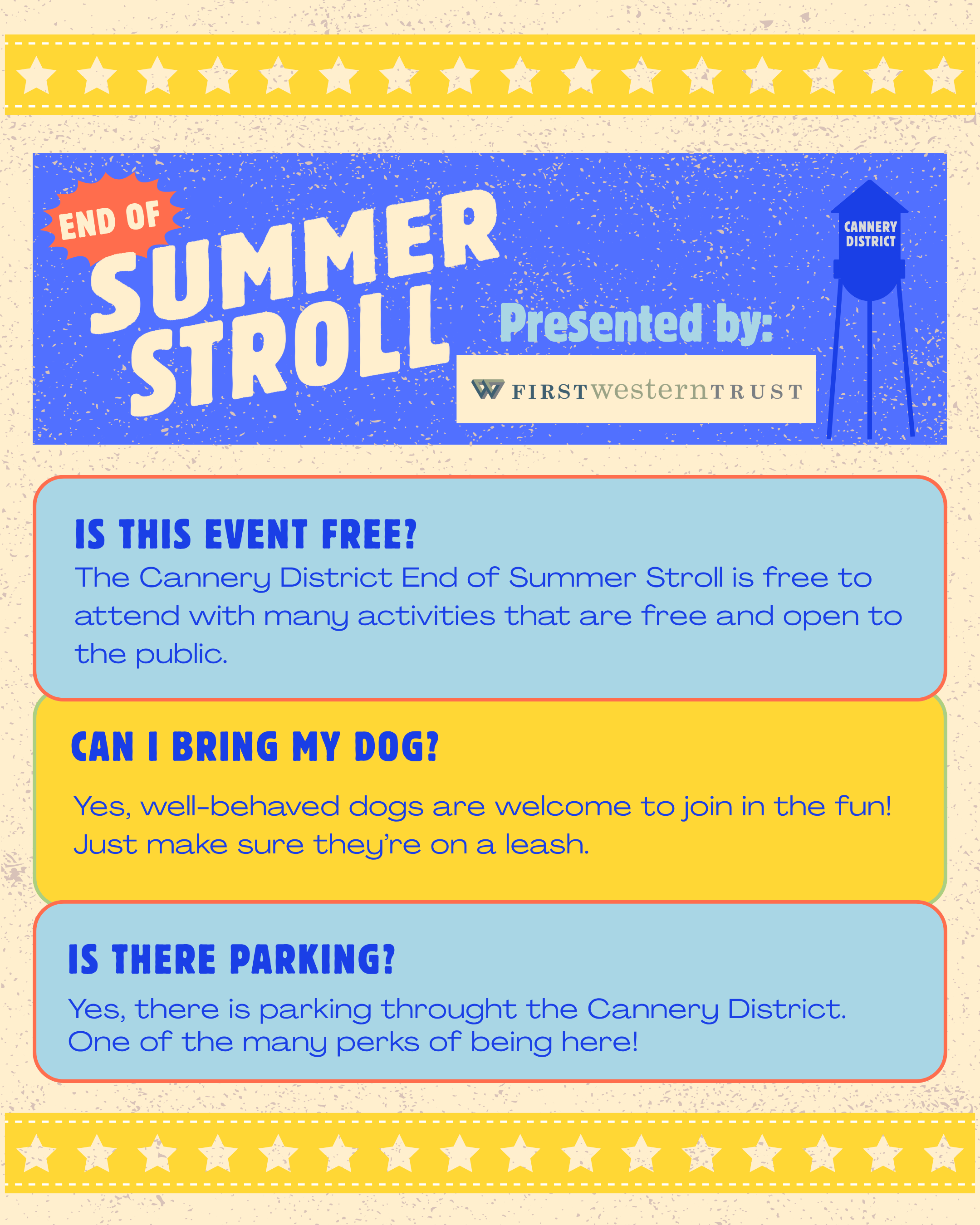 END OF
SUMMER
STROLL

Presented by:

FIRSTwesternTRUST

CANNERY
DISTRICT

IS THIS EVENT FREE?
The Cannery District End of Summer Stroll is free to attend with many activities that are free and open to the public.

CAN I BRING MY DOG?
Yes, well-behaved dogs are welcome to join in the fun! Just make sure they're on a leash.

IS THERE PARKING?
Yes, there is parking throught the Cannery District. One of the many perks of being here!